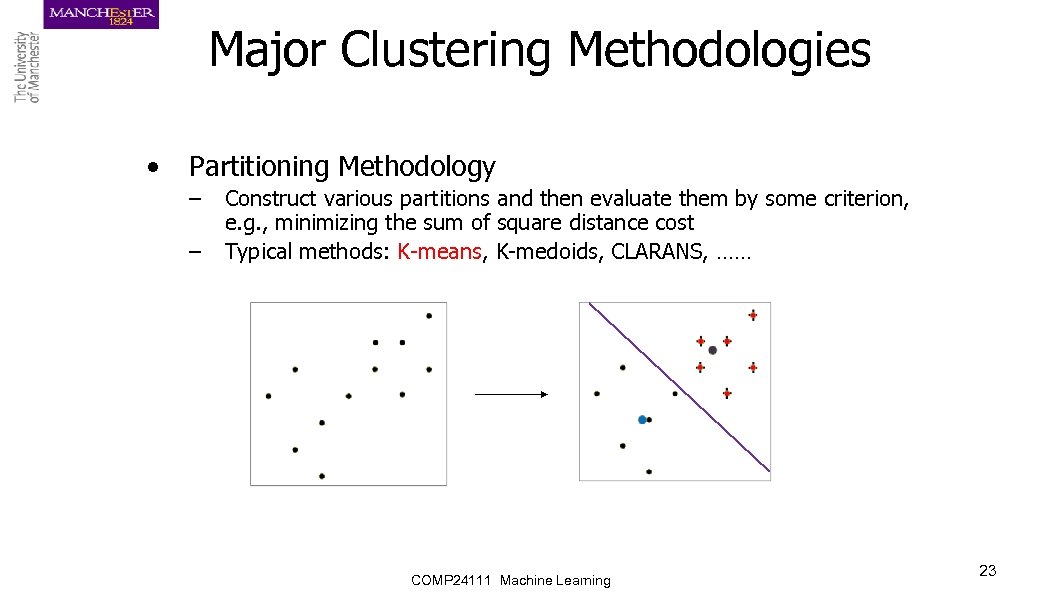 MANCHESTER 1824

The University of Manchester

Major Clustering Methodologies

• Partitioning Methodology
– Construct various partitions and then evaluate them by some criterion, e.g., minimizing the sum of square distance cost
– Typical methods: K-means, K-medoids, CLARANS, ……

COMP24111 Machine Learning

23